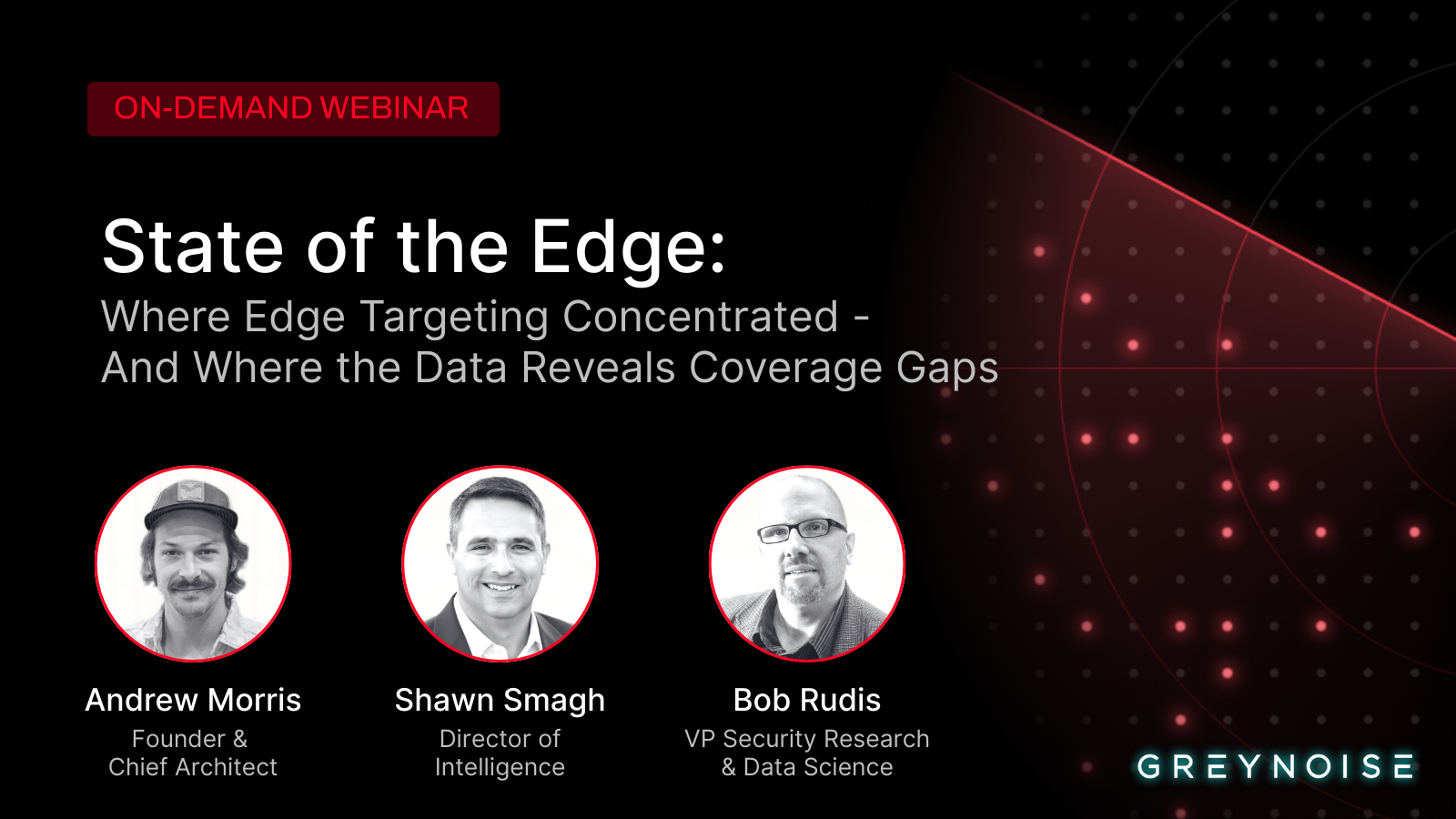 ON-DEMAND WEBINAR

State of the Edge:
Where Edge Targeting Concentrated - And Where the Data Reveals Coverage Gaps

Andrew Morris
Founder & Chief Architect

Shawn Smagh
Director of Intelligence

Bob Rudis
VP Security Research & Data Science

GREYNOISE